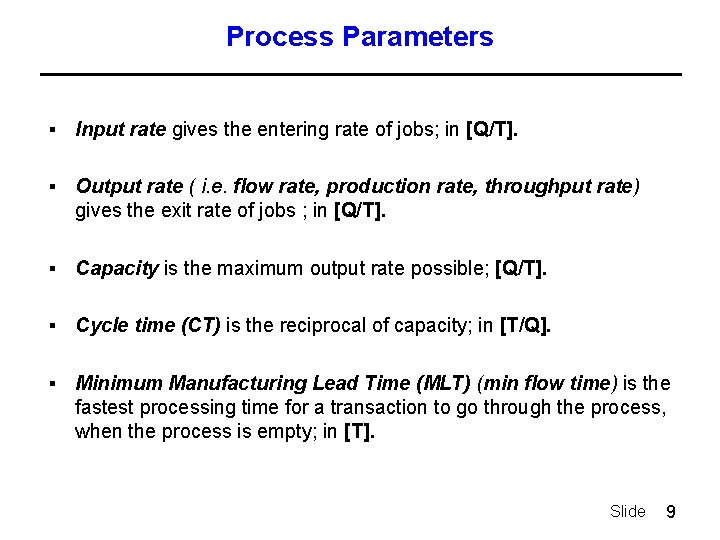 Process Parameters

▪ Input rate gives the entering rate of jobs; in [Q/T].

▪ Output rate ( i.e. flow rate, production rate, throughput rate) gives the exit rate of jobs ; in [Q/T].

▪ Capacity is the maximum output rate possible; [Q/T].

▪ Cycle time (CT) is the reciprocal of capacity; in [T/Q].

▪ Minimum Manufacturing Lead Time (MLT) (min flow time) is the fastest processing time for a transaction to go through the process, when the process is empty; in [T].

Slide 9